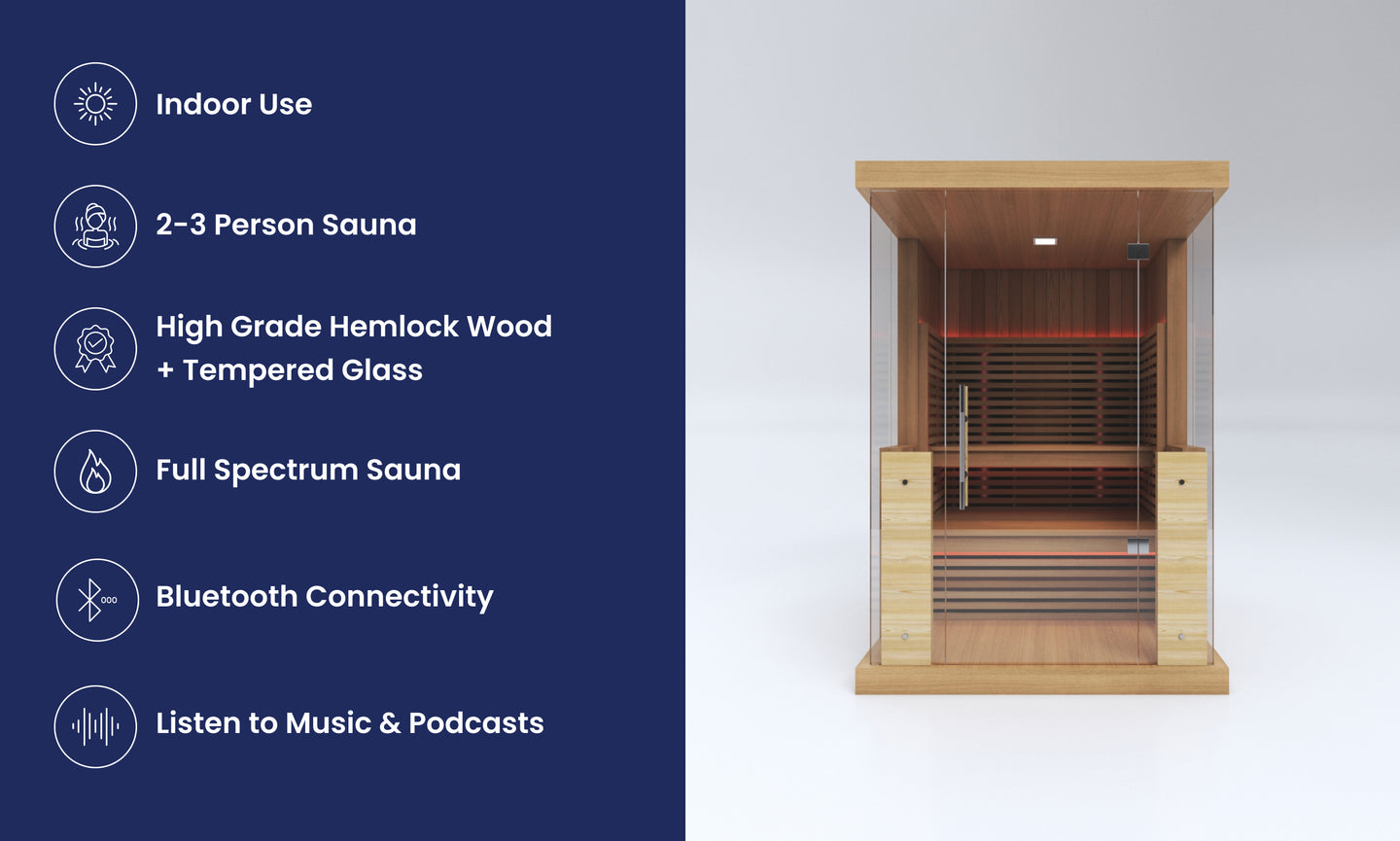 Indoor Use

2-3 Person Sauna

High Grade Hemlock Wood + Tempered Glass

Full Spectrum Sauna

Bluetooth Connectivity

Listen to Music & Podcasts